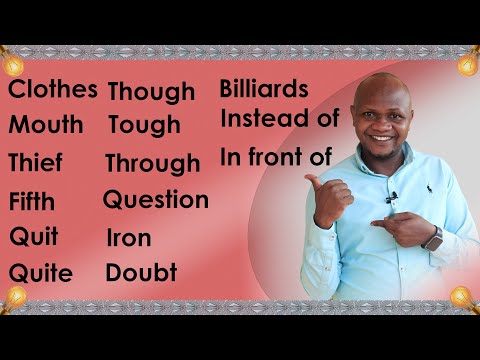 Clothes
Mouth
Thief
Fifth
Quit
Quite

Though
Tough
Through
Question
Iron
Doubt

Billiards
Instead of
In front of